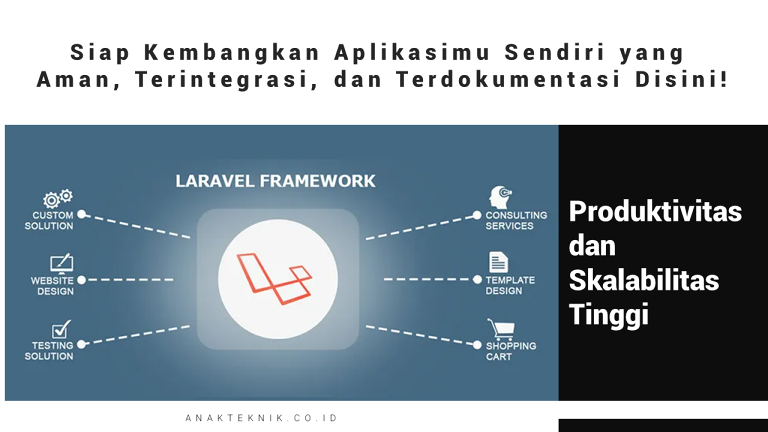 Siap Kembangkan Aplikasimu Sendiri yang Aman, Terintegrasi, dan Terdokumentasi Disini!

LARAVEL FRAMEWORK

CUSTOM SOLUTION

WEBSITE DESIGN

TESTING SOLUTION

CONSULTING SERVICES

TEMPLATE DESIGN

SHOPPING CART

Produktivitas dan Skalabilitas Tinggi

ANAKTEKNIK.CO.ID